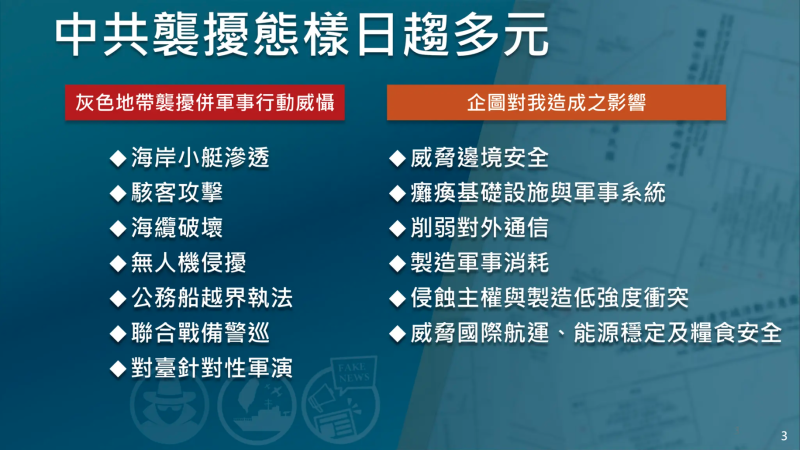 中共襲擾態樣日趨多元

灰色地帶襲擾併軍事行動威懾

◆海岸小艇滲透
◆駭客攻擊
◆海纜破壞
◆無人機侵擾
◆公務船越界執法
◆聯合戰備警巡
◆對臺針對性軍演

企圖對我造成之影響

◆威脅邊境安全
◆癱瘓基礎設施與軍事系統
◆削弱對外通信
◆製造軍事消耗
◆侵蝕主權與製造低強度衝突
◆威脅國際航運、能源穩定及糧食安全

FAKE NEWS

3